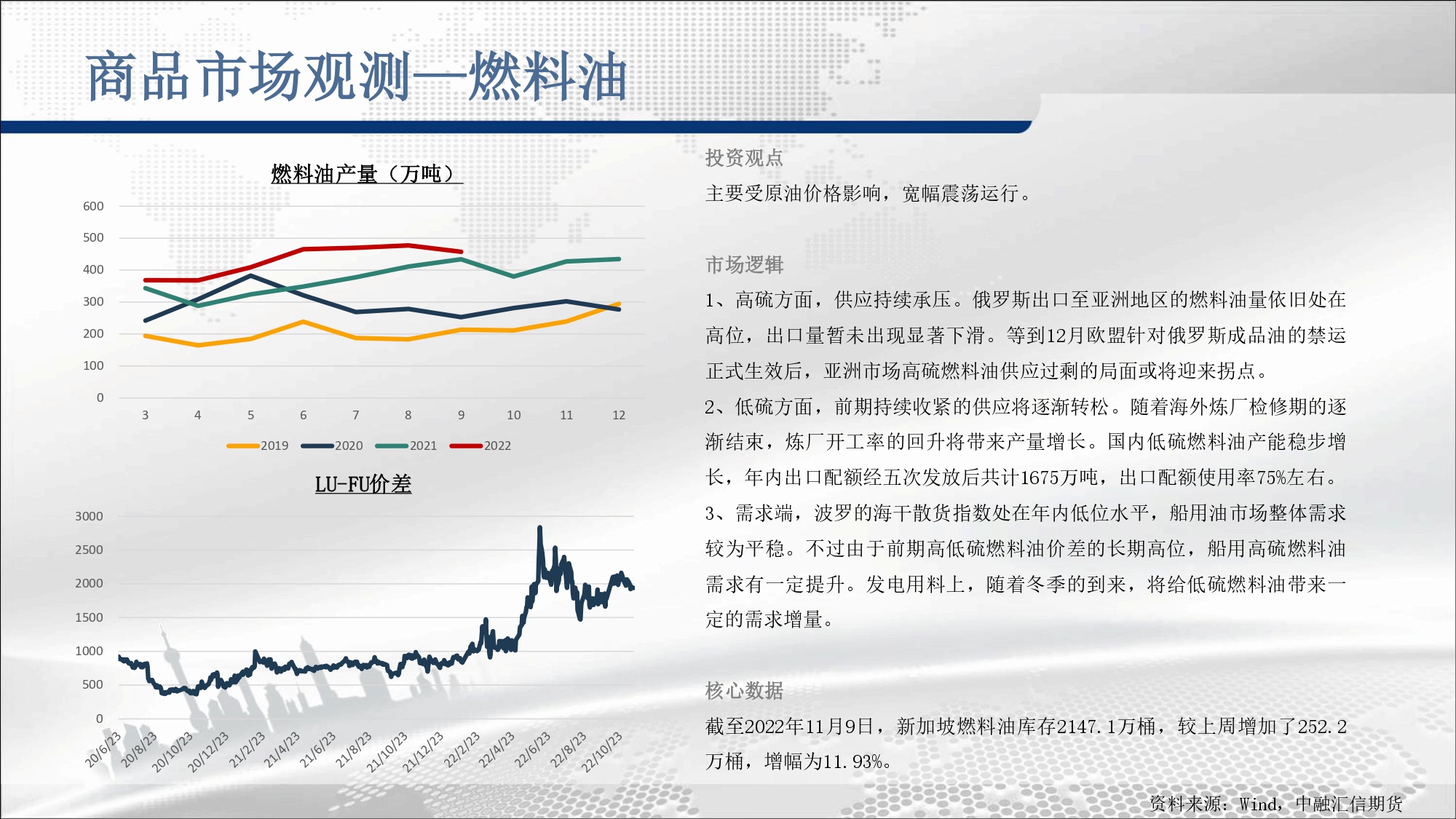 商品市场观测—燃料油

燃料油产量（万吨）

600
500
400
300
200
100
0

3 4 5 6 7 8 9 10 11 12

2019 2020 2021 2022

LU-FU价差

3000
2500
2000
1500
1000
500
0

20/6/23 20/8/23 20/10/23 20/12/23 21/2/23 21/4/23 21/6/23 21/8/23 21/10/23 21/12/23 22/2/23 22/4/23 22/6/23 22/8/23 22/10/23

投资观点

主要受原油价格影响，宽幅震荡运行。

市场逻辑

1、高硫方面，供应持续承压。俄罗斯出口至亚洲地区的燃料油量依旧处在高位，出口量暂未出现显著下滑。等到12月欧盟针对俄罗斯成品油的禁运正式生效后，亚洲市场高硫燃料油供应过剩的局面或将迎来拐点。

2、低硫方面，前期持续收紧的供应将逐渐转松。随着海外炼厂检修期的逐渐结束，炼厂开工率的回升将带来产量增长。国内低硫燃料油产能稳步增长，年内出口配额经五次发放后共计1675万吨，出口配额使用率75%左右。

3、需求端，波罗的海干散货指数处在年内低位水平，船用油市场整体需求较为平稳。不过由于前期高低硫燃料油价差的长期高位，船用高硫燃料油需求有一定提升。发电用料上，随着冬季的到来，将给低硫燃料油带来一定的需求增量。

核心数据

截至2022年11月9日，新加坡燃料油库存2147.1万桶，较上周增加了252.2万桶，增幅为11.93%。

资料来源：Wind，中融汇信期货